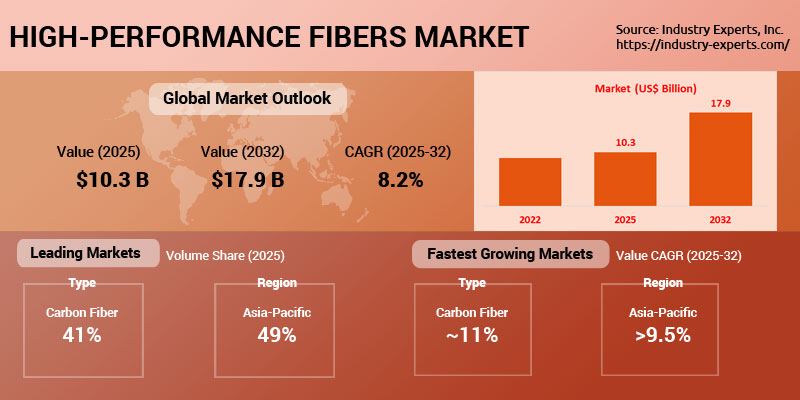 HIGH-PERFORMANCE FIBERS MARKET

Source: Industry Experts, Inc.
https://industry-experts.com/

Global Market Outlook

Value (2025)
$10.3 B

Value (2032)
$17.9 B

CAGR (2025-32)
8.2%

Market (US$ Billion)

10.3
17.9
2022
2025
2032

Leading Markets
Volume Share (2025)

Type
Carbon Fiber
41%

Region
Asia-Pacific
49%

Fastest Growing Markets
Value CAGR (2025-32)

Type
Carbon Fiber
~11%

Region
Asia-Pacific
>9.5%